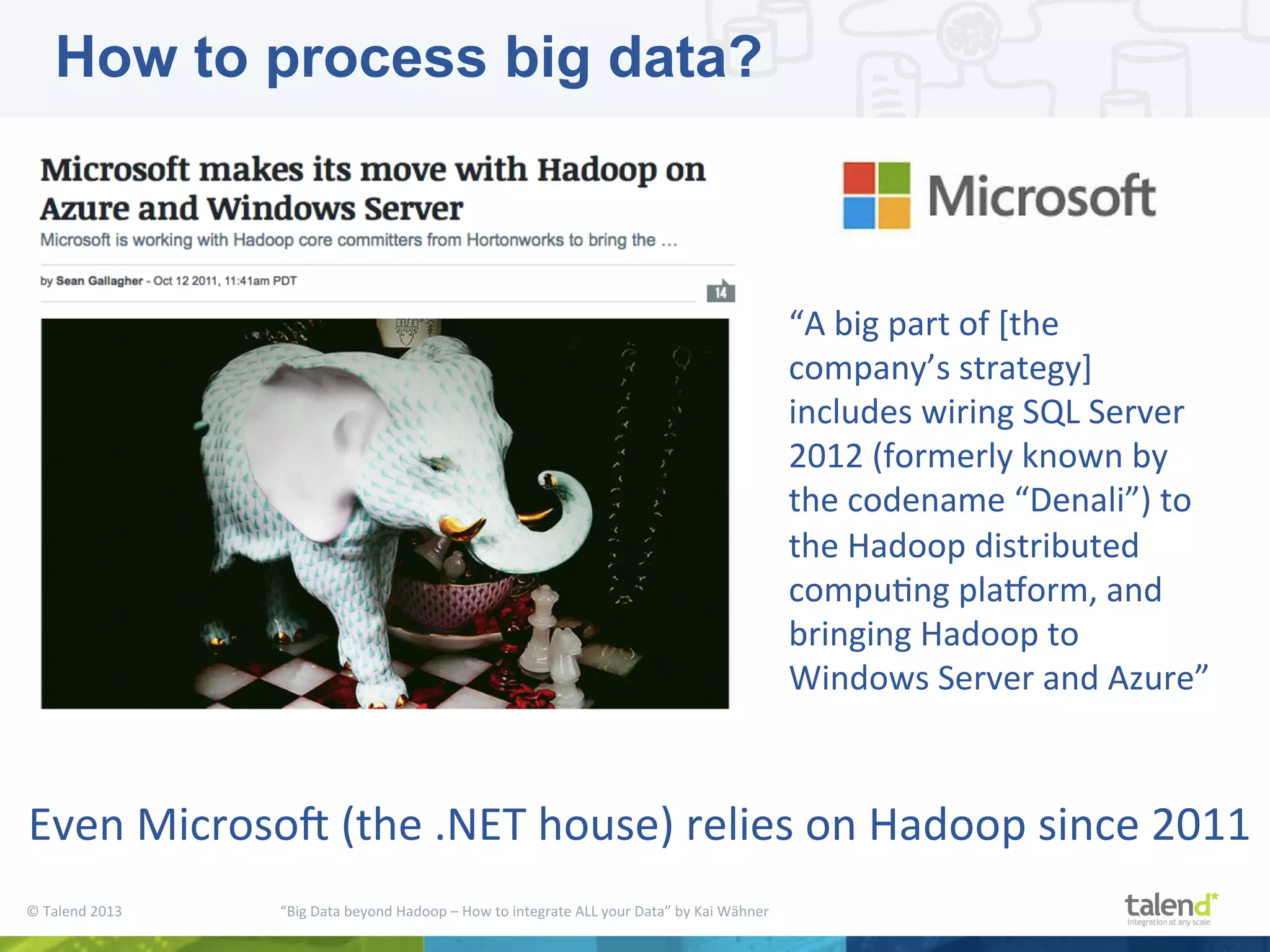 How to process big data?

Microsoft makes its move with Hadoop on Azure and Windows Server

Microsoft is working with Hadoop core committers from Hortonworks to bring the …

by Sean Gallagher - Oct 12 2011, 11:41am PDT

14

Microsoft

“A big part of [the company’s strategy] includes wiring SQL Server 2012 (formerly known by the codename “Denali”) to the Hadoop distributed computing platform, and bringing Hadoop to Windows Server and Azure”

Even Microsoft (the .NET house) relies on Hadoop since 2011

© Talend 2013

“Big Data beyond Hadoop – How to integrate ALL your Data” by Kai Wähner

talend*
integration at any scale